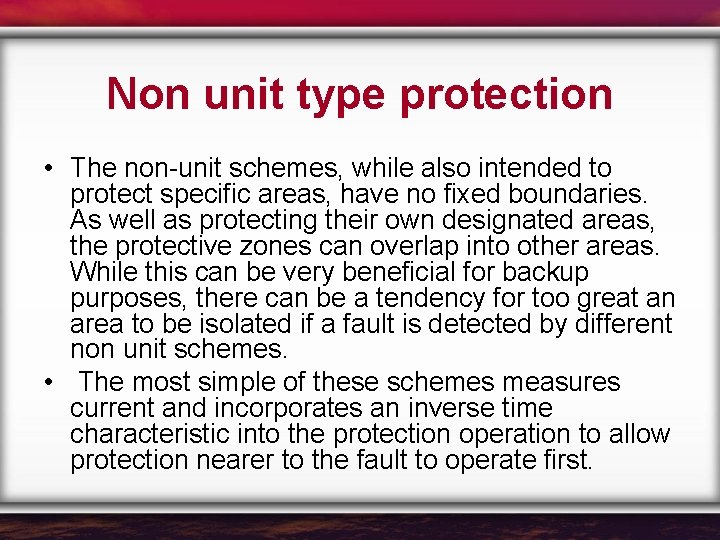 Non unit type protection

• The non-unit schemes, while also intended to protect specific areas, have no fixed boundaries. As well as protecting their own designated areas, the protective zones can overlap into other areas. While this can be very beneficial for backup purposes, there can be a tendency for too great an area to be isolated if a fault is detected by different non unit schemes.

• The most simple of these schemes measures current and incorporates an inverse time characteristic into the protection operation to allow protection nearer to the fault to operate first.